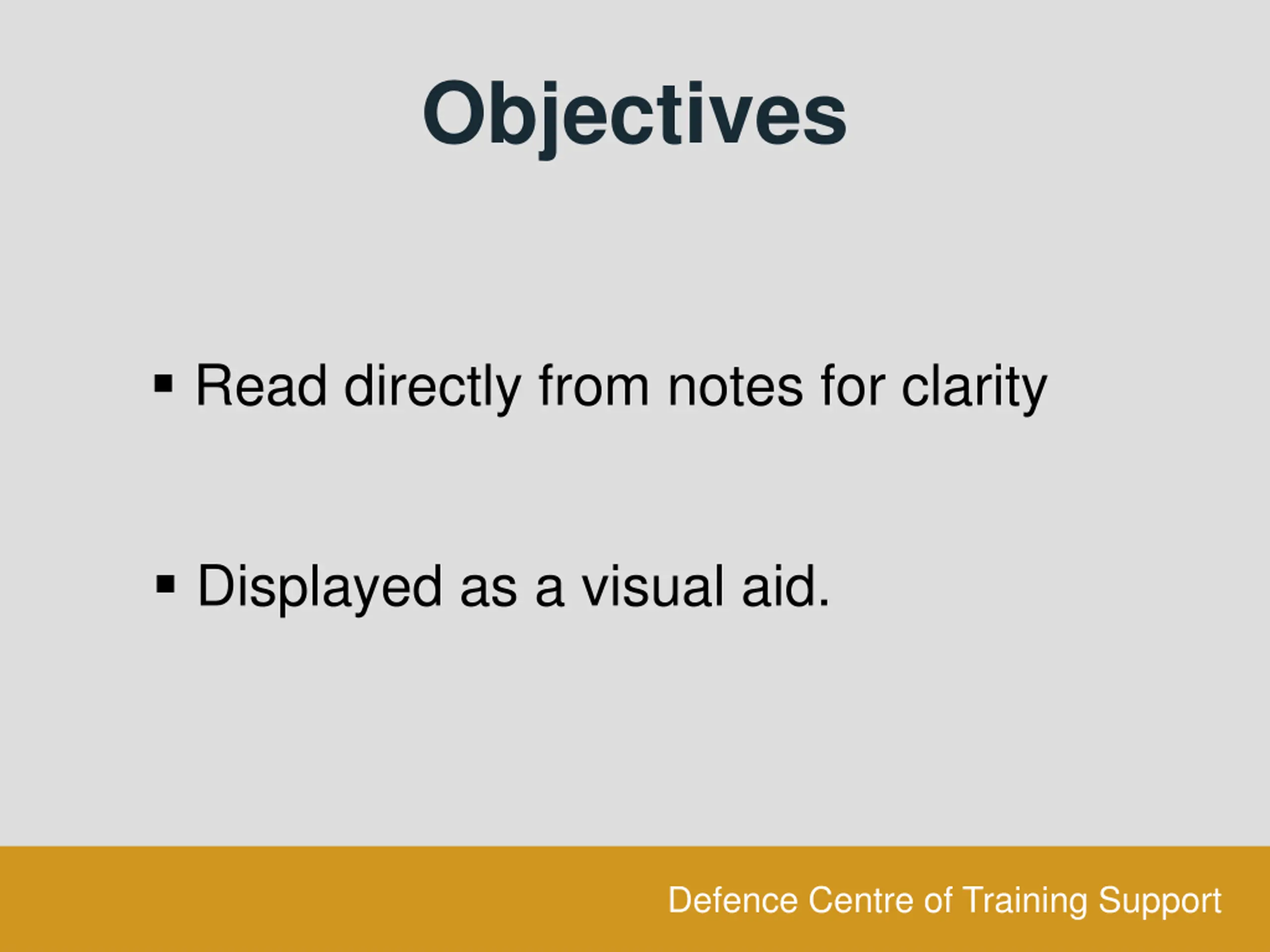 Objectives

▪ Read directly from notes for clarity

▪ Displayed as a visual aid.

Defence Centre of Training Support